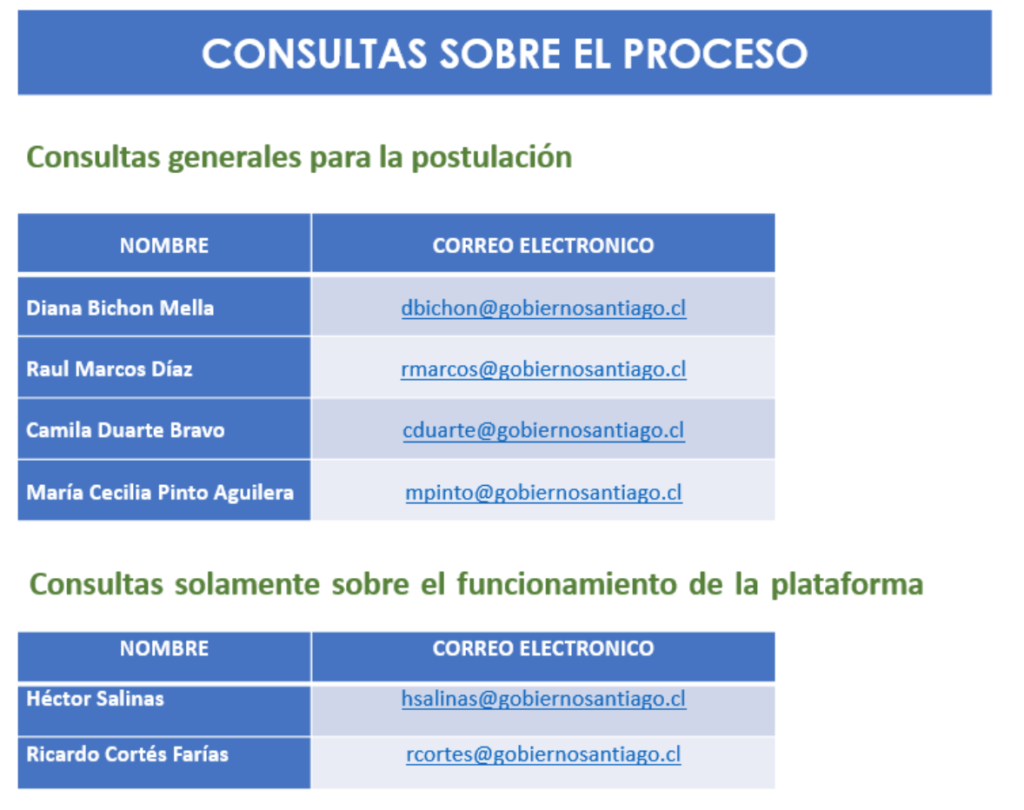 CONSULTAS SOBRE EL PROCESO

Consultas generales para la postulación

| NOMBRE | CORREO ELECTRONICO |
|---|---|
| Diana Bichon Mella | dbichon@gobiernosantiago.cl |
| Raul Marcos Díaz | rmarcos@gobiernosantiago.cl |
| Camila Duarte Bravo | cduarte@gobiernosantiago.cl |
| María Cecilia Pinto Aguilera | mpinto@gobiernosantiago.cl |

Consultas solamente sobre el funcionamiento de la plataforma

| NOMBRE | CORREO ELECTRONICO |
|---|---|
| Héctor Salinas | hsalinas@gobiernosantiago.cl |
| Ricardo Cortés Farías | rcortes@gobiernosantiago.cl |